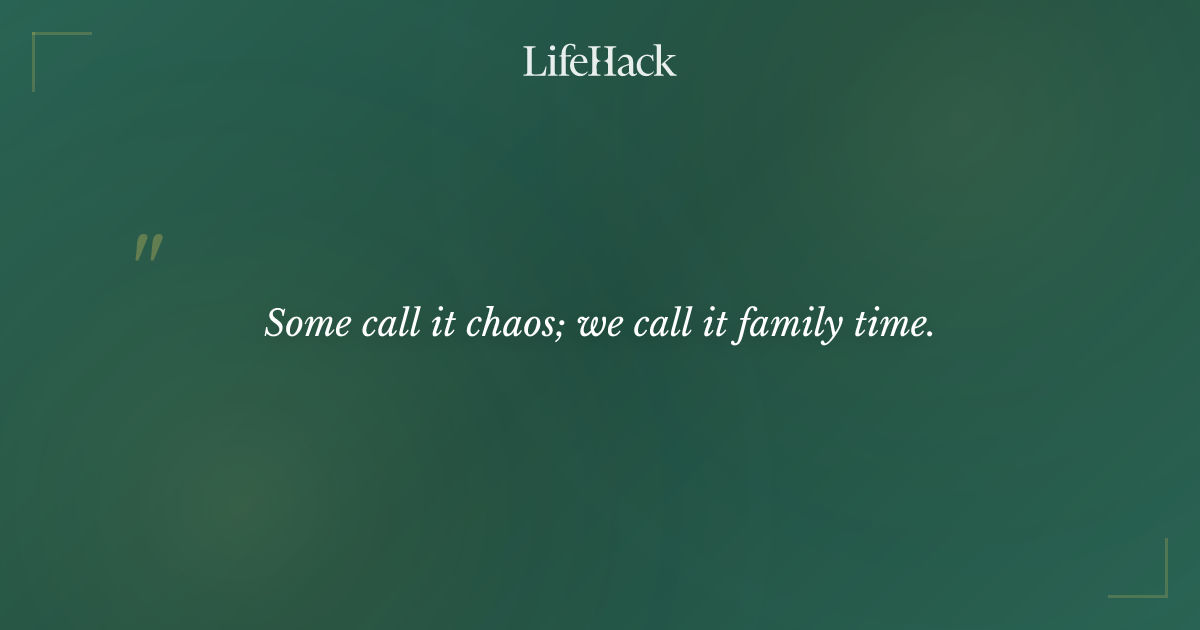 LifeHack

"

Some call it chaos; we call it family time.